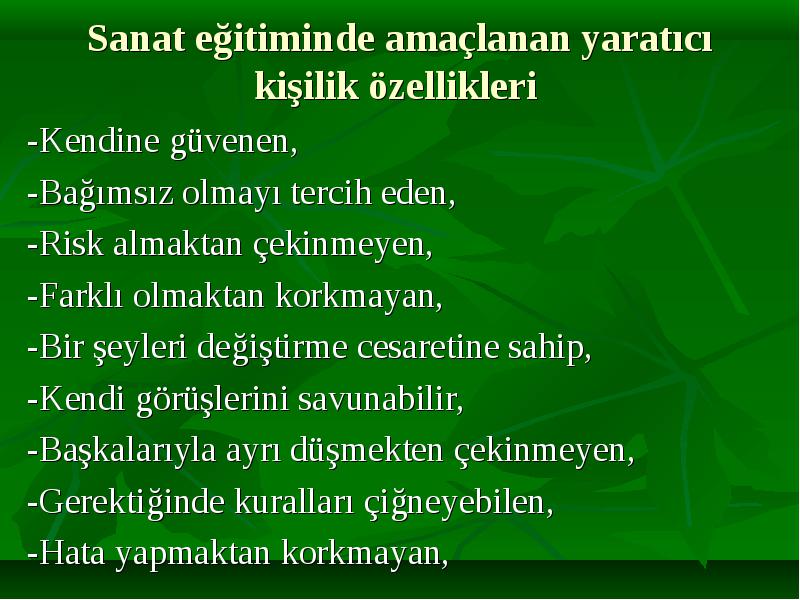 Sanat eğitiminde amaçlanan yaratıcı kişilik özellikleri

-Kendine güvenen,
-Bağımsız olmayı tercih eden,
-Risk almaktan çekinmeyen,
-Farklı olmaktan korkmayan,
-Bir şeyleri değiştirme cesaretine sahip,
-Kendi görüşlerini savunabilir,
-Başkalarıyla ayrı düşmekten çekinmeyen,
-Gerektiğinde kuralları çiğneyebilen,
-Hata yapmaktan korkmayan,